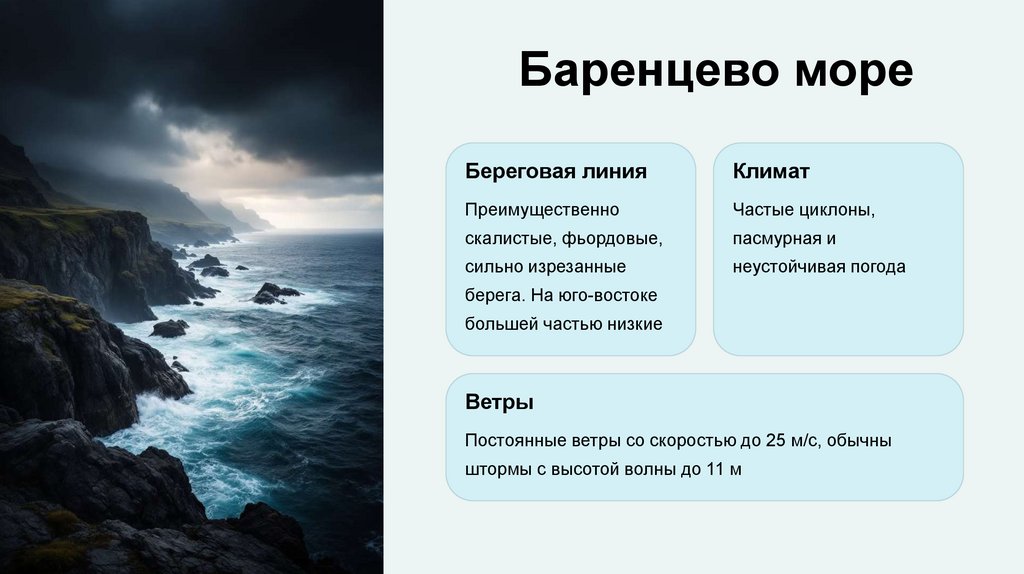 Баренцево море

Береговая линия

Преимущественно скалистые, фьордовые, сильно изрезанные берега. На юго-востоке большей частью низкие

Климат

Частые циклоны, пасмурная и неустойчивая погода

Ветры

Постоянные ветры со скоростью до 25 м/с, обычны штормы с высотой волны до 11 м